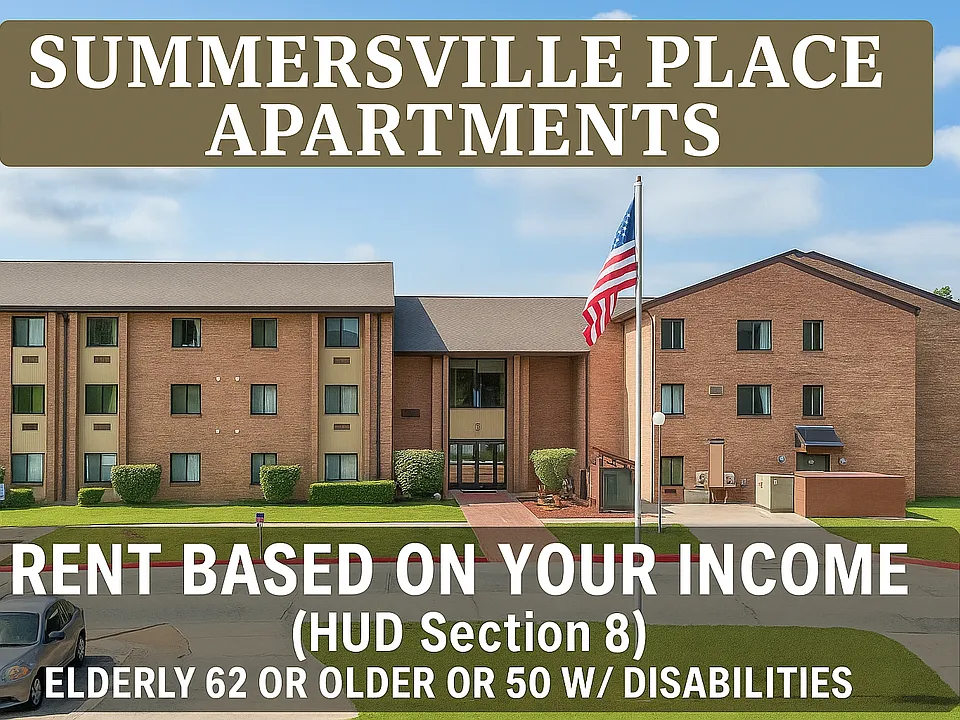 SUMMERSVILLE PLACE APARTMENTS

RENT BASED ON YOUR INCOME
(HUD Section 8)
ELDERLY 62 OR OLDER OR 50 W/ DISABILITIES